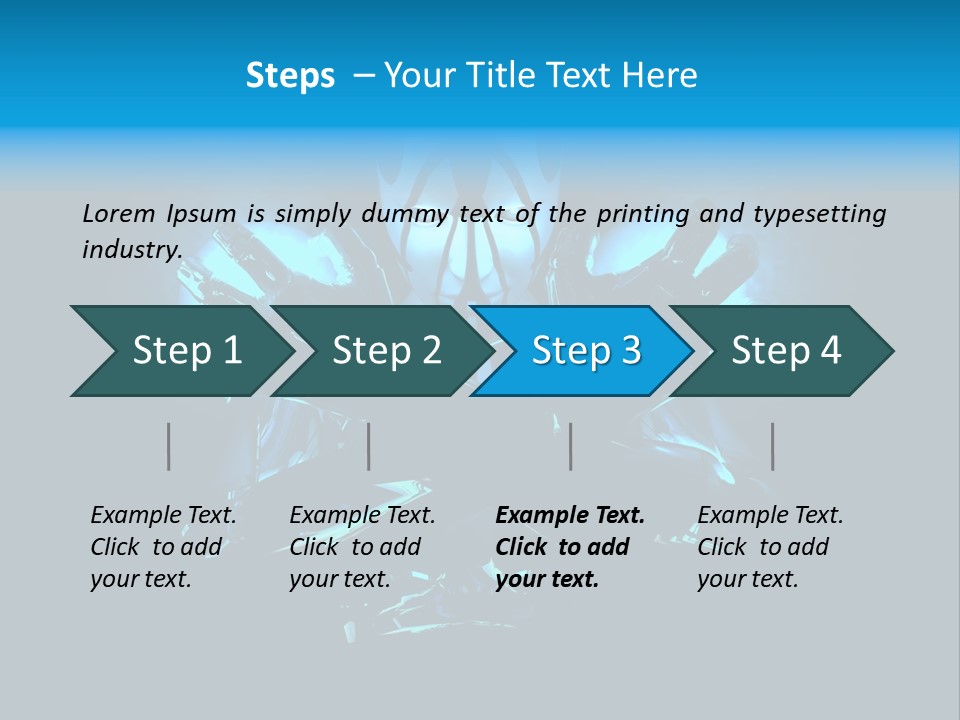 Steps – Your Title Text Here

Lorem Ipsum is simply dummy text of the printing and typesetting industry.

Step 1

Step 2

Step 3

Step 4

Example Text. Click to add your text.

Example Text. Click to add your text.

Example Text. Click to add your text.

Example Text. Click to add your text.